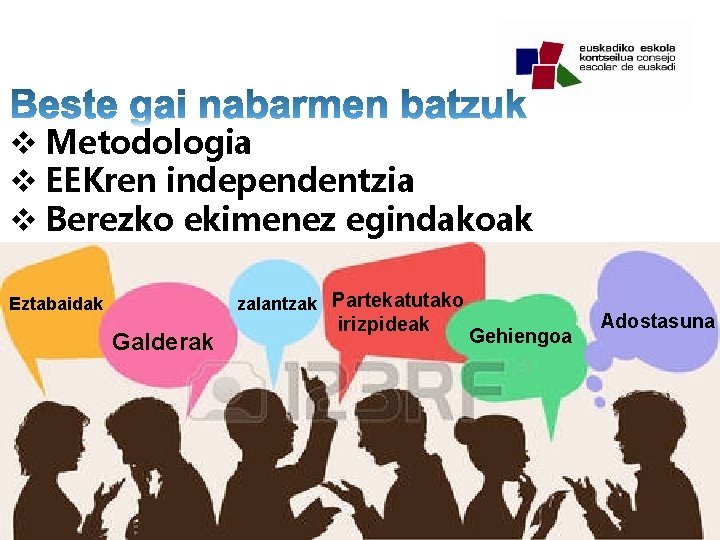 euskadiko eskola kontseilua consejo escolar de euskadi

Beste gai nabarmen batzuk
❖ Metodologia
❖ EEKren independentzia
❖ Berezko ekimenez egindakoak

Eztabaidak
Galderak
zalantzak
Partekatutako irizpideak
Gehiengoa
Adostasuna

123RF